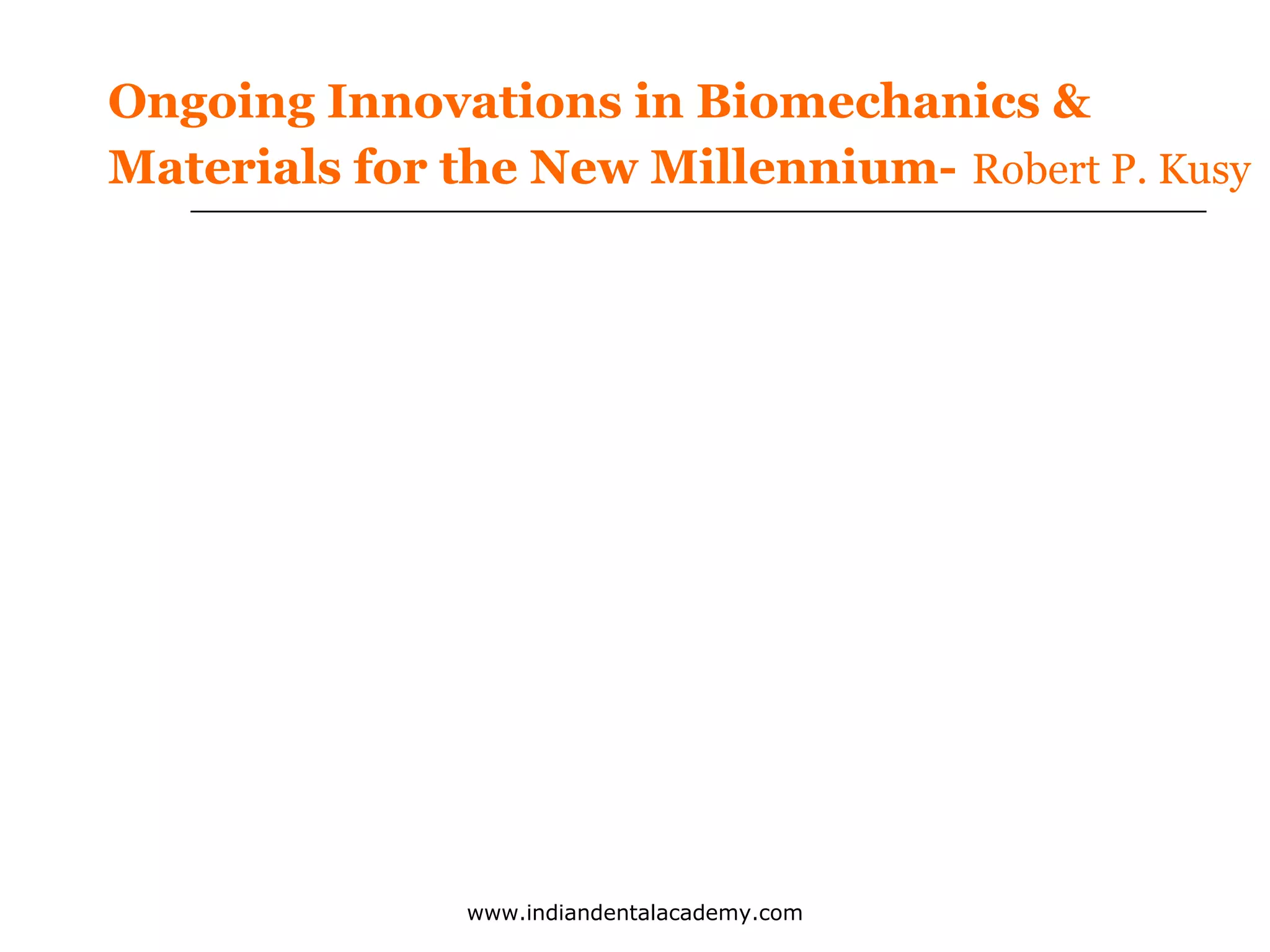 Ongoing Innovations in Biomechanics & Materials for the New Millennium- Robert P. Kusy

www.indiandentalacademy.com